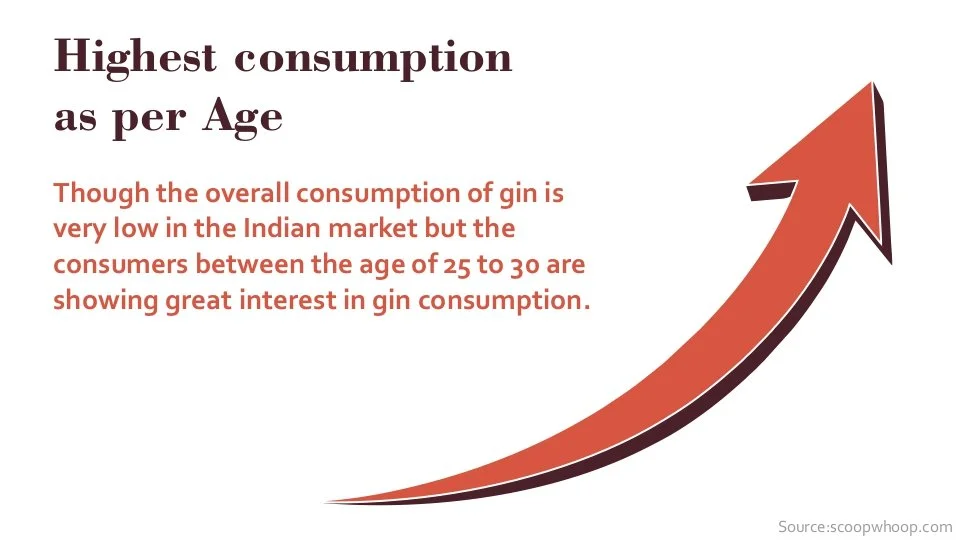 Highest consumption as per Age

Though the overall consumption of gin is very low in the Indian market but the consumers between the age of 25 to 30 are showing great interest in gin consumption.

Source:scoopwhoop.com